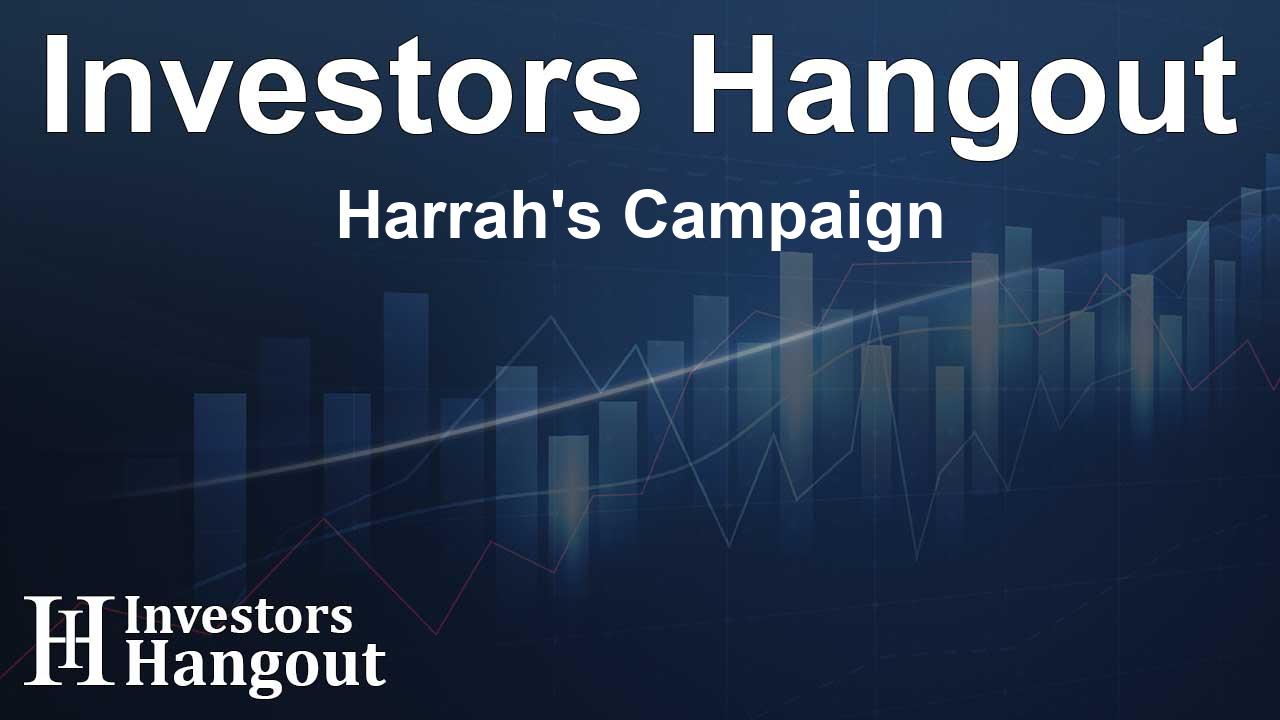 Investors Hangout

Harrah's Campaign

IH Investors Hangout